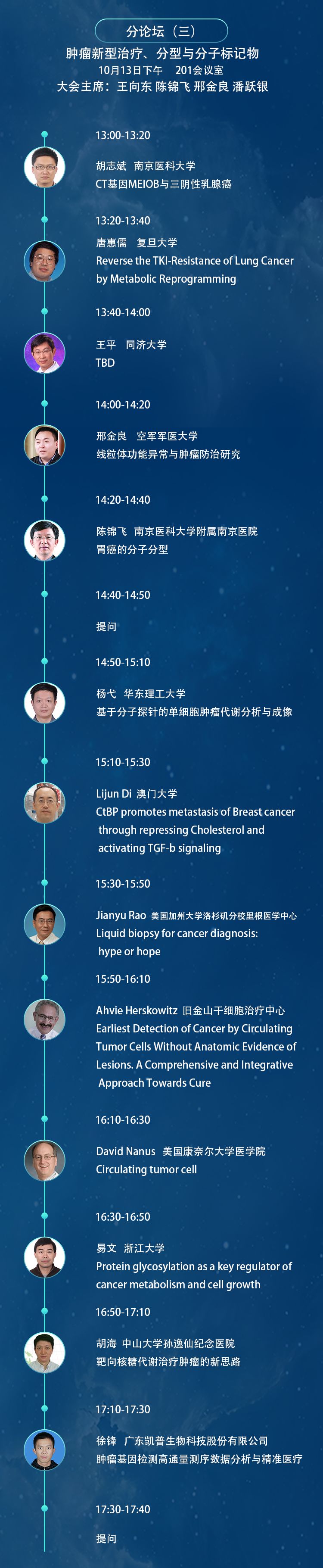 分论坛（三）
肿瘤新型治疗、分型与分子标记物
10月13日下午　201会议室
大会主席：王向东 陈锦飞 邢金良 潘跃银

13:00-13:20
胡志斌　南京医科大学
CT基因MEIOB与三阴性乳腺癌

13:20-13:40
唐惠儒　复旦大学
Reverse the TKI-Resistance of Lung Cancer by Metabolic Reprogramming

13:40-14:00
王平　同济大学
TBD

14:00-14:20
邢金良　空军军医大学
线粒体功能异常与肿瘤防治研究

14:20-14:40
陈锦飞　南京医科大学附属南京医院
胃癌的分子分型

14:40-14:50
提问

14:50-15:10
杨弋　华东理工大学
基于分子探针的单细胞肿瘤代谢分析与成像

15:10-15:30
Lijun Di　澳门大学
CtBP promotes metastasis of Breast cancer through repressing Cholesterol and activating TGF-b signaling

15:30-15:50
Jianyu Rao　美国加州大学洛杉矶分校里根医学中心
Liquid biopsy for cancer diagnosis: hype or hope

15:50-16:10
Ahvie Herskowitz　旧金山干细胞治疗中心
Earliest Detection of Cancer by Circulating Tumor Cells Without Anatomic Evidence of Lesions. A Comprehensive and Integrative Approach Towards Cure

16:10-16:30
David Nanus　美国康奈尔大学医学院
Circulating tumor cell

16:30-16:50
易文　浙江大学
Protein glycosylation as a key regulator of cancer metabolism and cell growth

16:50-17:10
胡海　中山大学孙逸仙纪念医院
靶向核糖代谢治疗肿瘤的新思路

17:10-17:30
徐锋　广东凯普生物科技股份有限公司
肿瘤基因检测高通量测序数据分析与精准医疗

17:30-17:40
提问